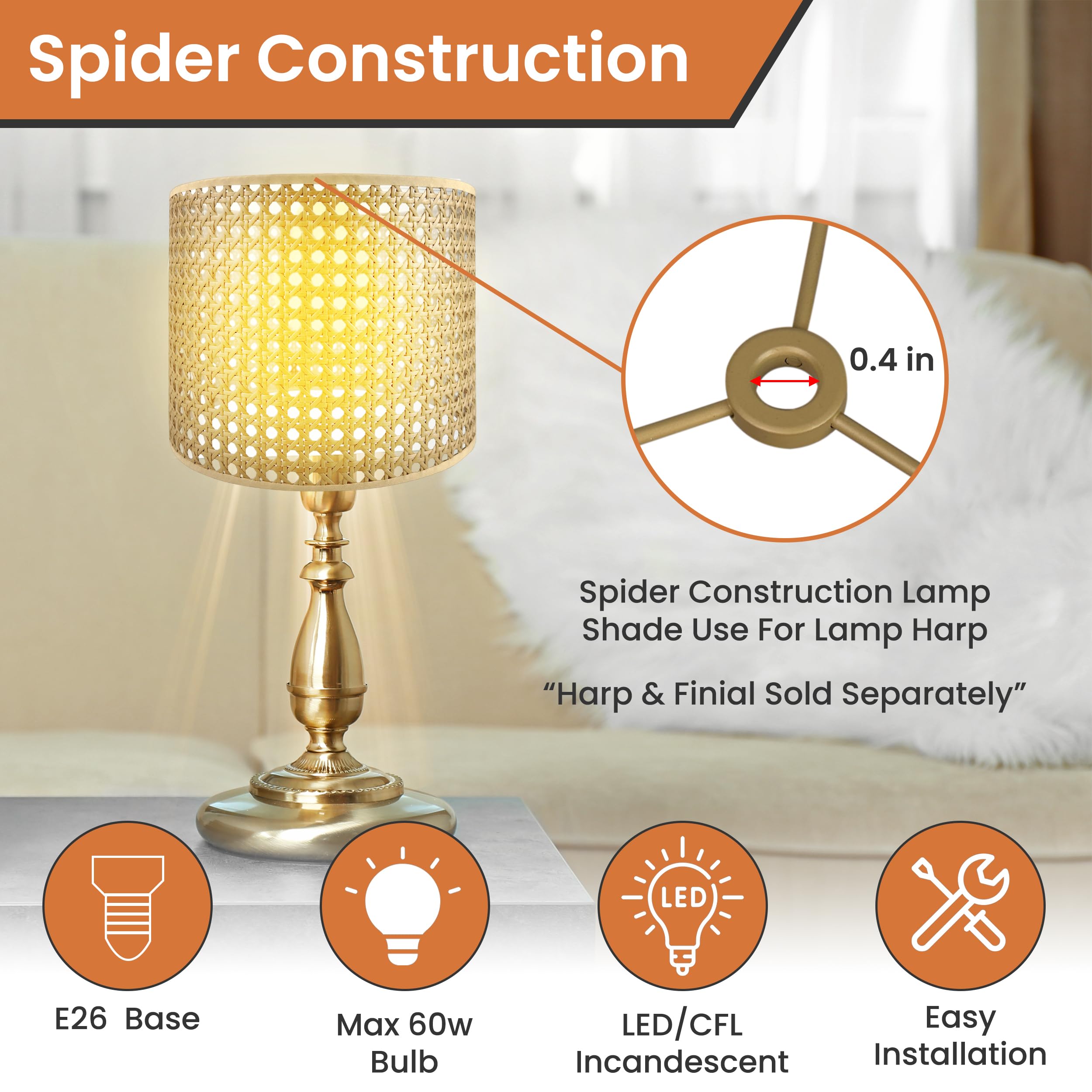 Spider Construction

0.4 in

Spider Construction Lamp Shade Use For Lamp Harp

“Harp & Finial Sold Separately”

LED

E26 Base

Max 60w Bulb

LED/CFL Incandescent

Easy Installation